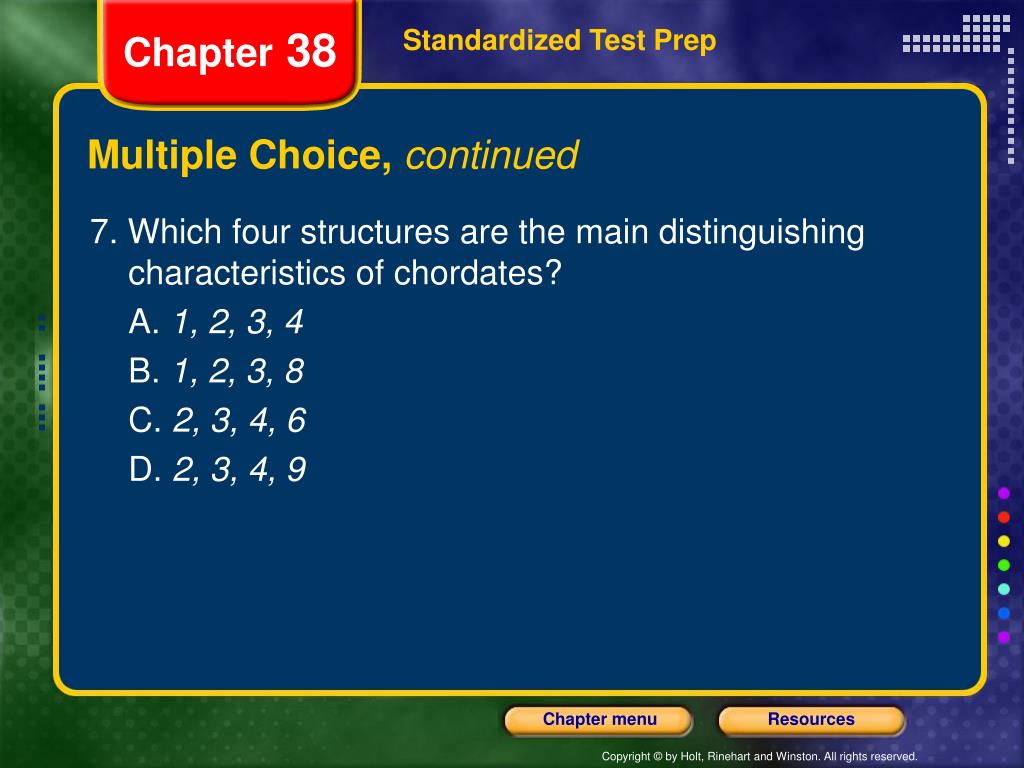 Chapter 38

Standardized Test Prep

Multiple Choice, continued

7. Which four structures are the main distinguishing characteristics of chordates?

A. 1, 2, 3, 4

B. 1, 2, 3, 8

C. 2, 3, 4, 6

D. 2, 3, 4, 9

Chapter menu

Resources

Copyright © by Holt, Rinehart and Winston. All rights reserved.